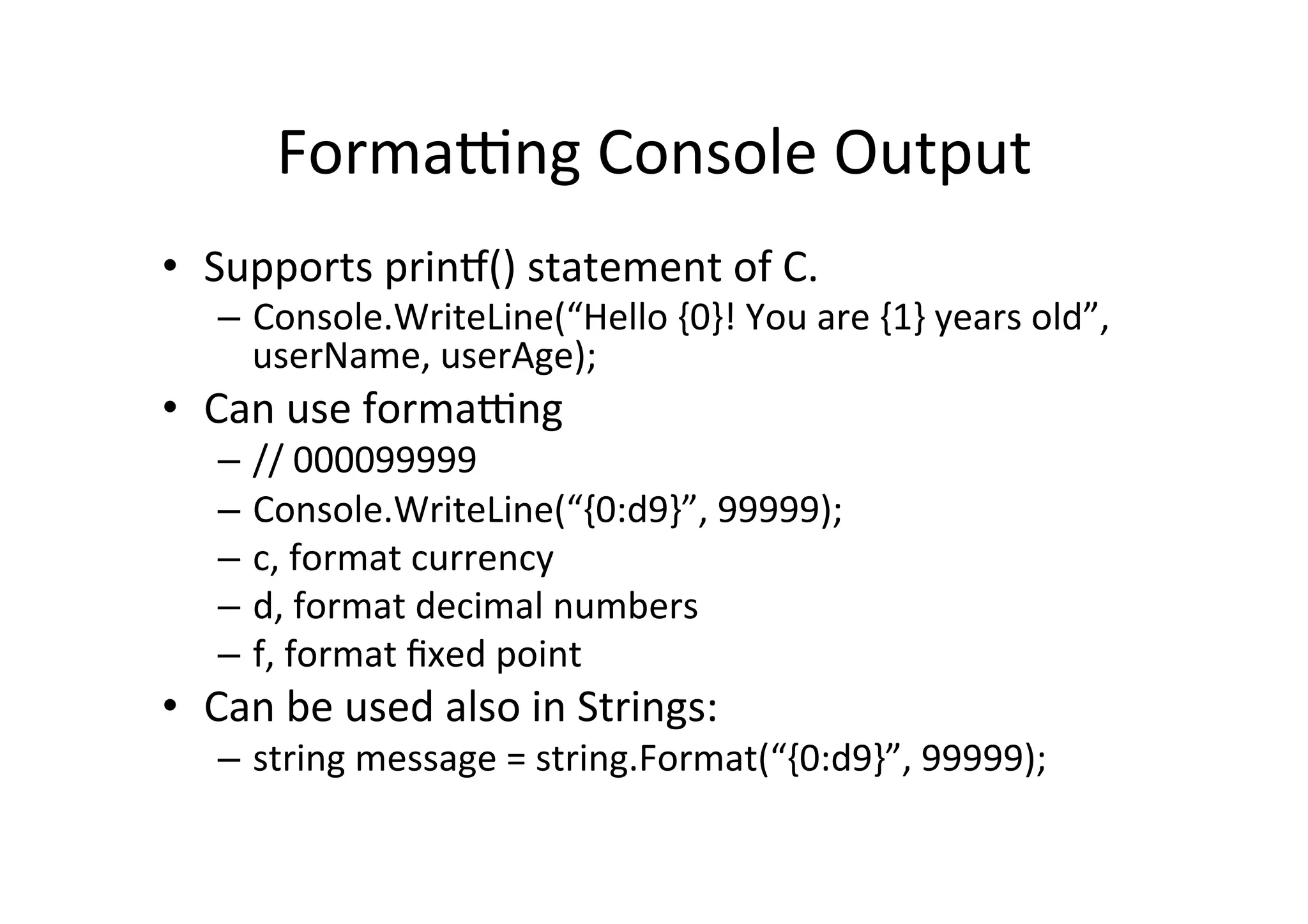 Formatting Console Output

• Supports printf() statement of C.
  – Console.WriteLine(“Hello {0}! You are {1} years old”, userName, userAge);
• Can use formatting
  – // 000099999
  – Console.WriteLine(“{0:d9}”, 99999);
  – c, format currency
  – d, format decimal numbers
  – f, format fixed point
• Can be used also in Strings:
  – string message = string.Format(“{0:d9}”, 99999);